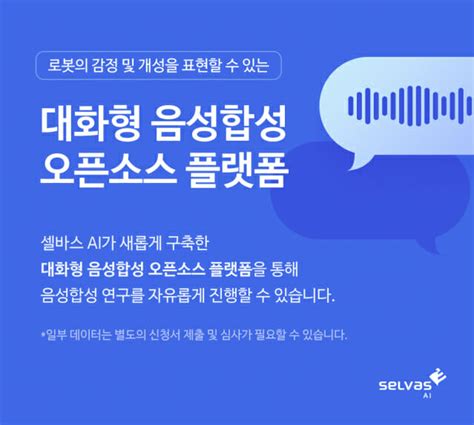 로봇의 감정 및 개성을 표현할 수 있는

대화형 음성합성 오픈소스 플랫폼

셀바스 AI가 새롭게 구축한 대화형 음성합성 오픈소스 플랫폼을 통해 음성합성 연구를 자유롭게 진행할 수 있습니다.

*일부 데이터는 별도의 신청서 제출 및 심사가 필요할 수 있습니다.

selvas AI